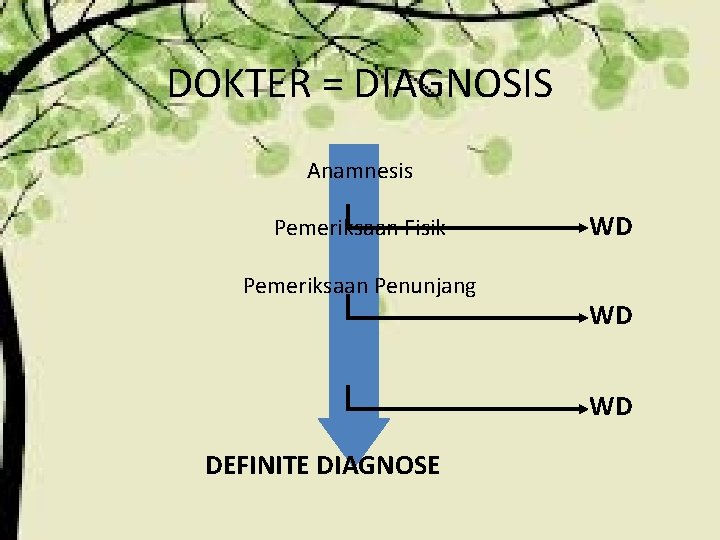 DOKTER = DIAGNOSIS

Anamnesis

Pemeriksaan Fisik

WD

Pemeriksaan Penunjang

WD

WD

DEFINITE DIAGNOSE